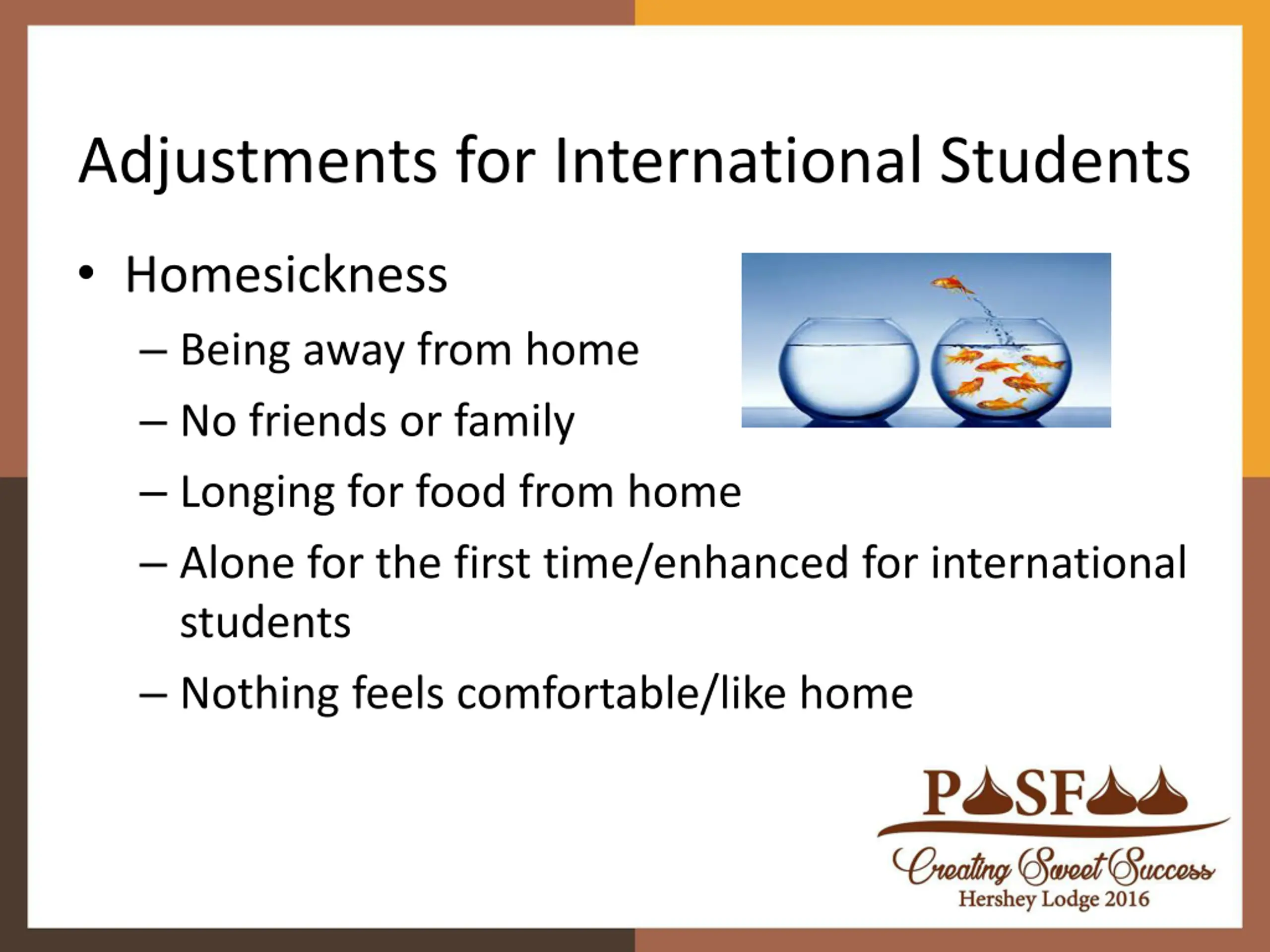 Adjustments for International Students

• Homesickness
– Being away from home
– No friends or family
– Longing for food from home
– Alone for the first time/enhanced for international students
– Nothing feels comfortable/like home

PASFAA
Creating Sweet Success
Hershey Lodge 2016